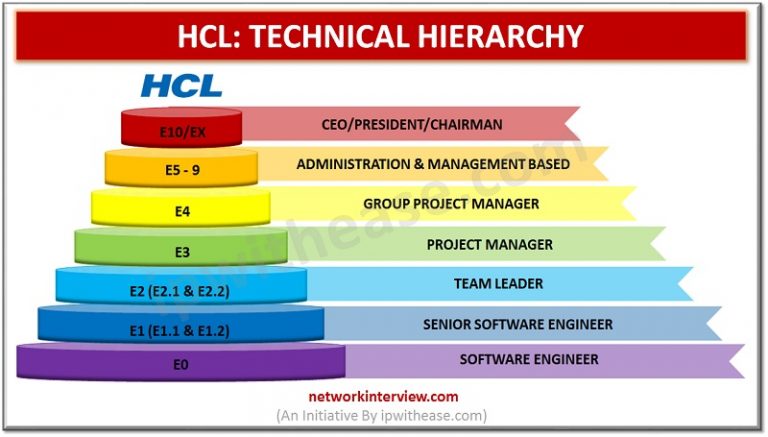 HCL: TECHNICAL HIERARCHY

HCL

E10/EX CEO/PRESIDENT/CHAIRMAN

E5 - 9 ADMINISTRATION & MANAGEMENT BASED

E4 GROUP PROJECT MANAGER

E3 PROJECT MANAGER

E2 (E2.1 & E2.2) TEAM LEADER

E1 (E1.1 & E1.2) SENIOR SOFTWARE ENGINEER

E0 SOFTWARE ENGINEER

ipwithease.com

networkinterview.com
(An Initiative By ipwithease.com)